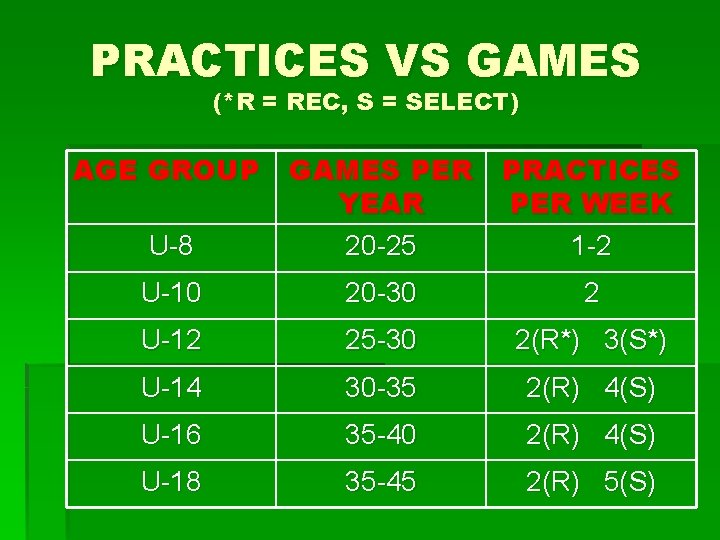 PRACTICES VS GAMES
(*R = REC, S = SELECT)

| AGE GROUP | GAMES PER YEAR | PRACTICES PER WEEK |
|---|---|---|
| U-8 | 20-25 | 1-2 |
| U-10 | 20-30 | 2 |
| U-12 | 25-30 | 2(R*) 3(S*) |
| U-14 | 30-35 | 2(R) 4(S) |
| U-16 | 35-40 | 2(R) 4(S) |
| U-18 | 35-45 | 2(R) 5(S) |